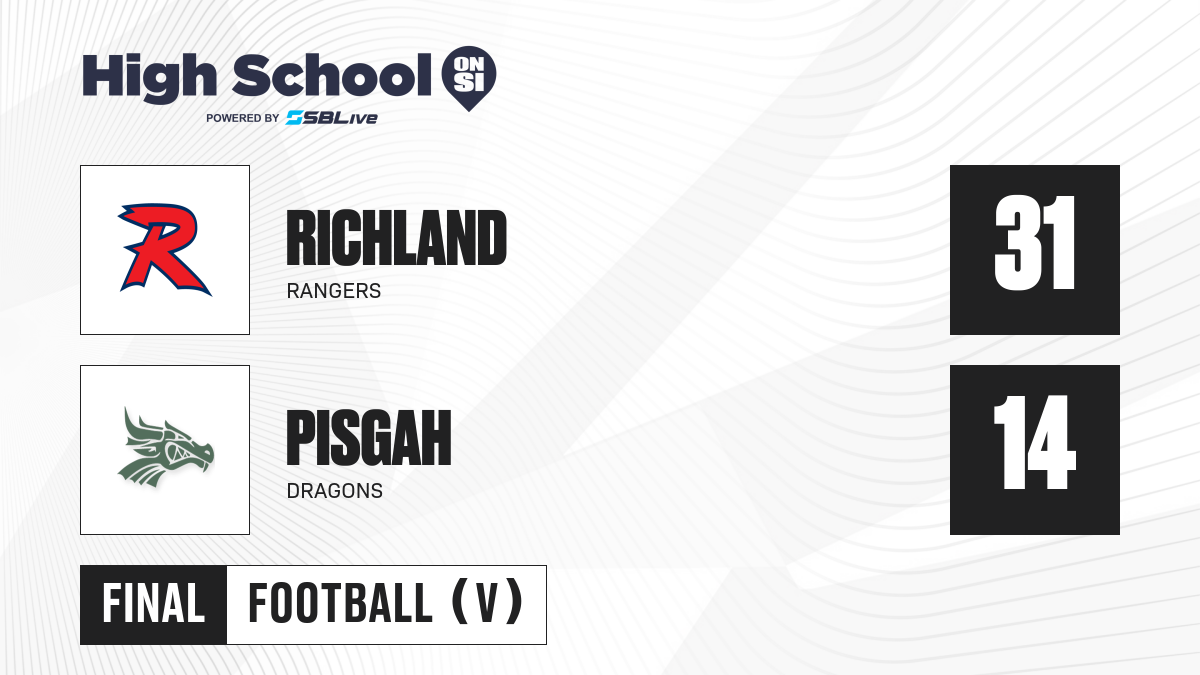 High School ON SI
POWERED BY SBLive

R

RICHLAND
RANGERS

31

PISGAH
DRAGONS

14

FINAL FOOTBALL (V)